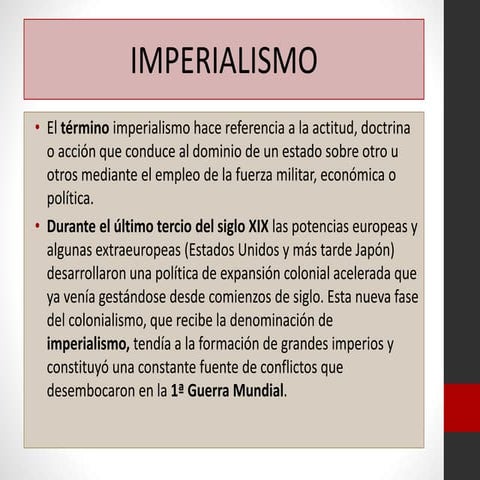 IMPERIALISMO

• El término imperialismo hace referencia a la actitud, doctrina o acción que conduce al dominio de un estado sobre otro u otros mediante el empleo de la fuerza militar, económica o política.

• Durante el último tercio del siglo XIX las potencias europeas y algunas extraeuropeas (Estados Unidos y más tarde Japón) desarrollaron una política de expansión colonial acelerada que ya venía gestándose desde comienzos de siglo. Esta nueva fase del colonialismo, que recibe la denominación de imperialismo, tendía a la formación de grandes imperios y constituyó una constante fuente de conflictos que desembocaron en la 1ª Guerra Mundial.